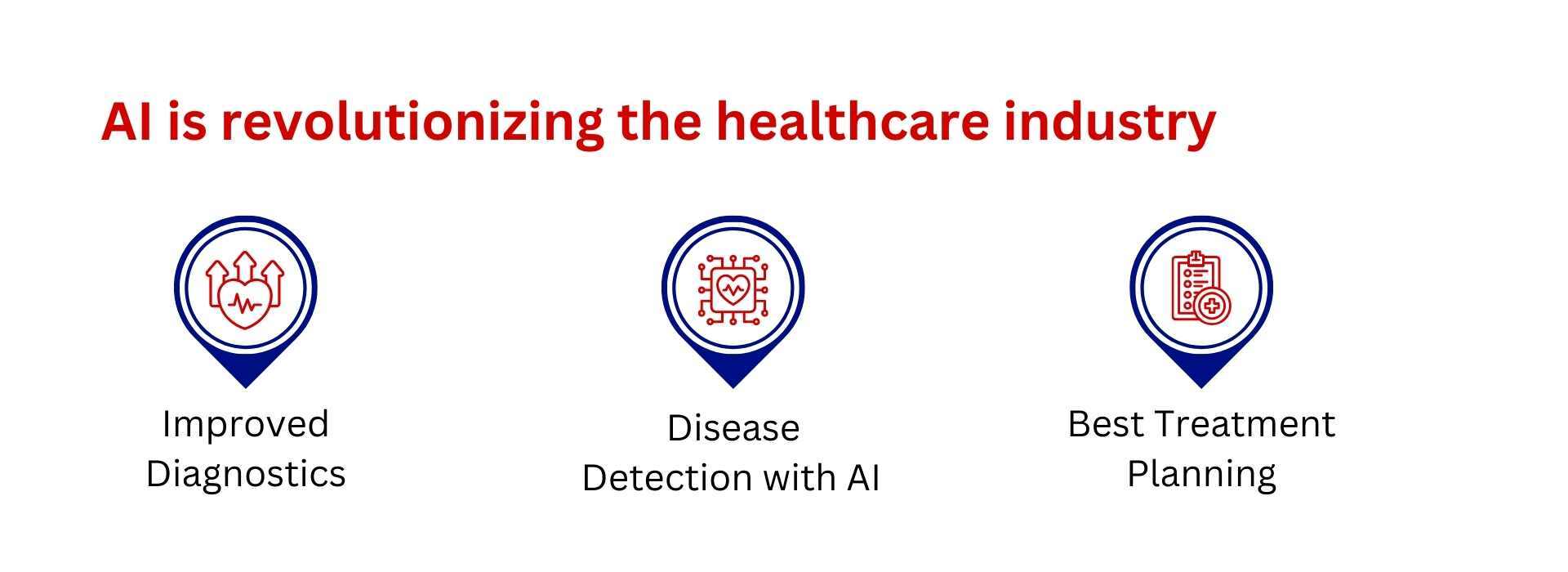 AI is revolutionizing the healthcare industry

Improved Diagnostics

Disease Detection with AI

Best Treatment Planning